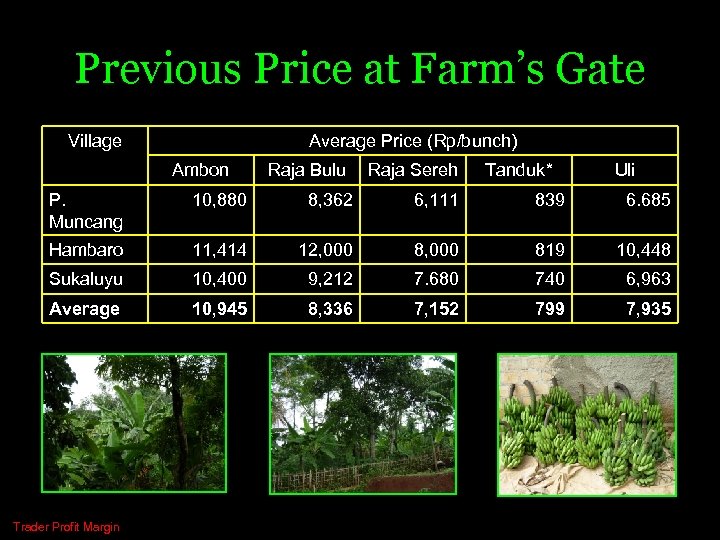 Previous Price at Farm's Gate

| Village | Average Price (Rp/bunch) | | | | |
|---|---|---|---|---|---|
| | Ambon | Raja Bulu | Raja Sereh | Tanduk* | Uli |
| P. Muncang | 10,880 | 8,362 | 6,111 | 839 | 6.685 |
| Hambaro | 11,414 | 12,000 | 8,000 | 819 | 10,448 |
| Sukaluyu | 10,400 | 9,212 | 7.680 | 740 | 6,963 |
| Average | 10,945 | 8,336 | 7,152 | 799 | 7,935 |

Trader Profit Margin